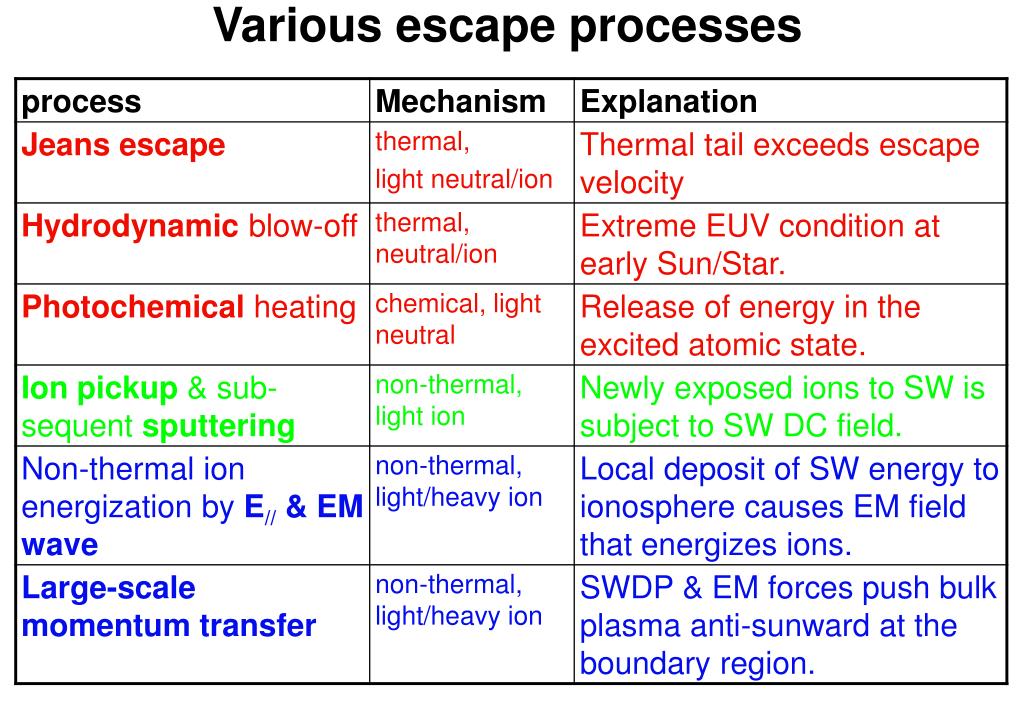 Various escape processes

| process | Mechanism | Explanation |
|---|---|---|
| Jeans escape | thermal, light neutral/ion | Thermal tail exceeds escape velocity |
| Hydrodynamic blow-off | thermal, neutral/ion | Extreme EUV condition at early Sun/Star. |
| Photochemical heating | chemical, light neutral | Release of energy in the excited atomic state. |
| Ion pickup & subsequent sputtering | non-thermal, light ion | Newly exposed ions to SW is subject to SW DC field. |
| Non-thermal ion energization by $E_{//}$ & EM wave | non-thermal, light/heavy ion | Local deposit of SW energy to ionosphere causes EM field that energizes ions. |
| Large-scale momentum transfer | non-thermal, light/heavy ion | SWDP & EM forces push bulk plasma anti-sunward at the boundary region. |